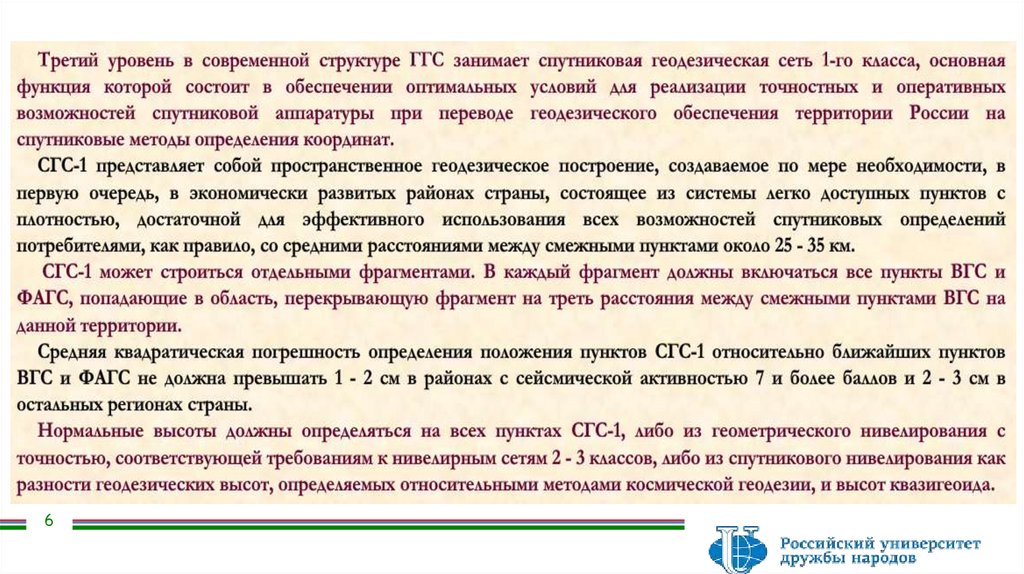 Третий уровень в современной структуре ГГС занимает спутниковая геодезическая сеть 1-го класса, основная функция которой состоит в обеспечении оптимальных условий для реализации точностных и оперативных возможностей спутниковой аппаратуры при переводе геодезического обеспечения территории России на спутниковые методы определения координат.

СГС-1 представляет собой пространственное геодезическое построение, создаваемое по мере необходимости, в первую очередь, в экономически развитых районах страны, состоящее из системы легко доступных пунктов с плотностью, достаточной для эффективного использования всех возможностей спутниковых определений потребителями, как правило, со средними расстояниями между смежными пунктами около 25 - 35 км.

СГС-1 может строиться отдельными фрагментами. В каждый фрагмент должны включаться все пункты ВГС и ФАГС, попадающие в область, перекрывающую фрагмент на треть расстояния между смежными пунктами ВГС на данной территории.

Средняя квадратическая погрешность определения положения пунктов СГС-1 относительно ближайших пунктов ВГС и ФАГС не должна превышать 1 - 2 см в районах с сейсмической активностью 7 и более баллов и 2 - 3 см в остальных регионах страны.

Нормальные высоты должны определяться на всех пунктах СГС-1, либо из геометрического нивелирования с точностью, соответствующей требованиям к нивелирным сетям 2 - 3 классов, либо из спутникового нивелирования как разности геодезических высот, определяемых относительными методами космической геодезии, и высот квазигеоида.

6

Российский университет дружбы народов